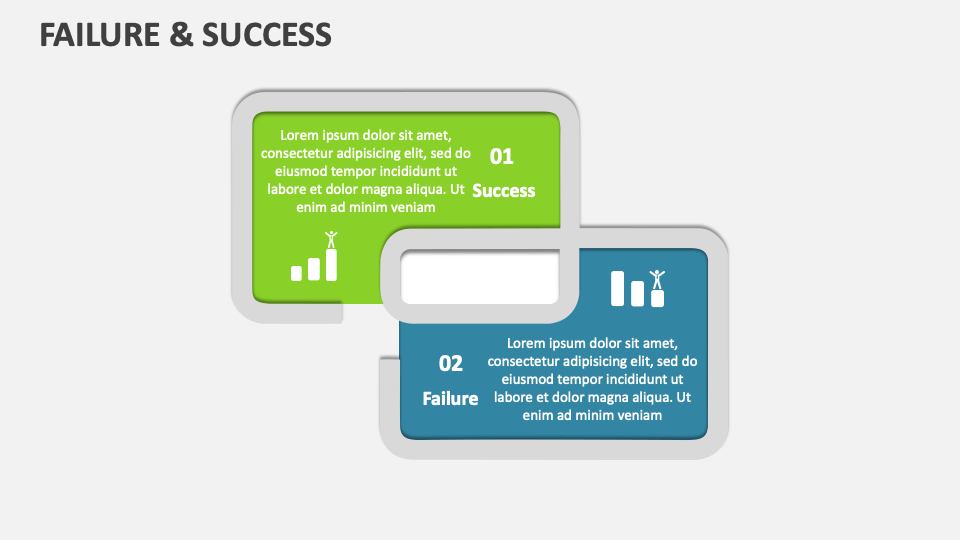 FAILURE & SUCCESS

Lorem ipsum dolor sit amet, consectetur adipisicing elit, sed do eiusmod tempor incididunt ut labore et dolor magna aliqua. Ut enim ad minim veniam

01

Success

02

Failure

Lorem ipsum dolor sit amet, consectetur adipisicing elit, sed do eiusmod tempor incididunt ut labore et dolor magna aliqua. Ut enim ad minim veniam